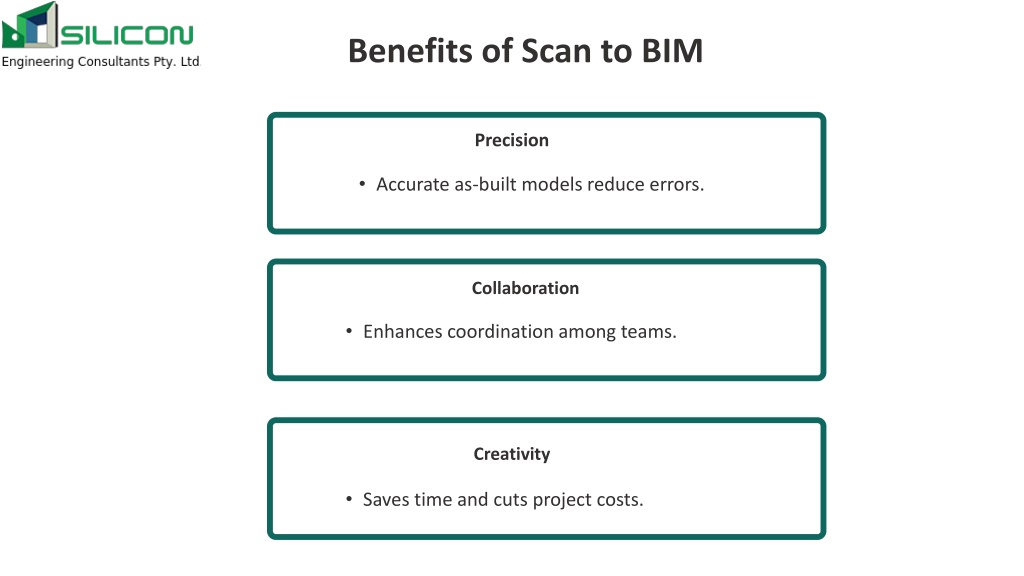 SILICON
Engineering Consultants Pty. Ltd

Benefits of Scan to BIM

Precision

• Accurate as-built models reduce errors.

Collaboration

• Enhances coordination among teams.

Creativity

• Saves time and cuts project costs.